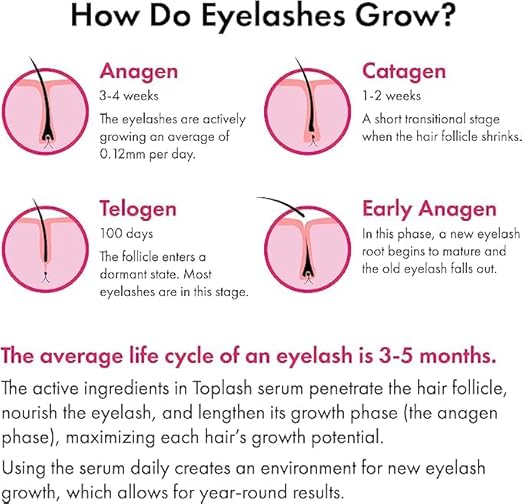 How Do Eyelashes Grow?

Anagen
3-4 weeks
The eyelashes are actively growing an average of 0.12mm per day.

Catagen
1-2 weeks
A short transitional stage when the hair follicle shrinks.

Telogen
100 days
The follicle enters a dormant state. Most eyelashes are in this stage.

Early Anagen
In this phase, a new eyelash root begins to mature and the old eyelash falls out.

The average life cycle of an eyelash is 3-5 months.

The active ingredients in Toplash serum penetrate the hair follicle, nourish the eyelash, and lengthen its growth phase (the anagen phase), maximizing each hair's growth potential.

Using the serum daily creates an environment for new eyelash growth, which allows for year-round results.